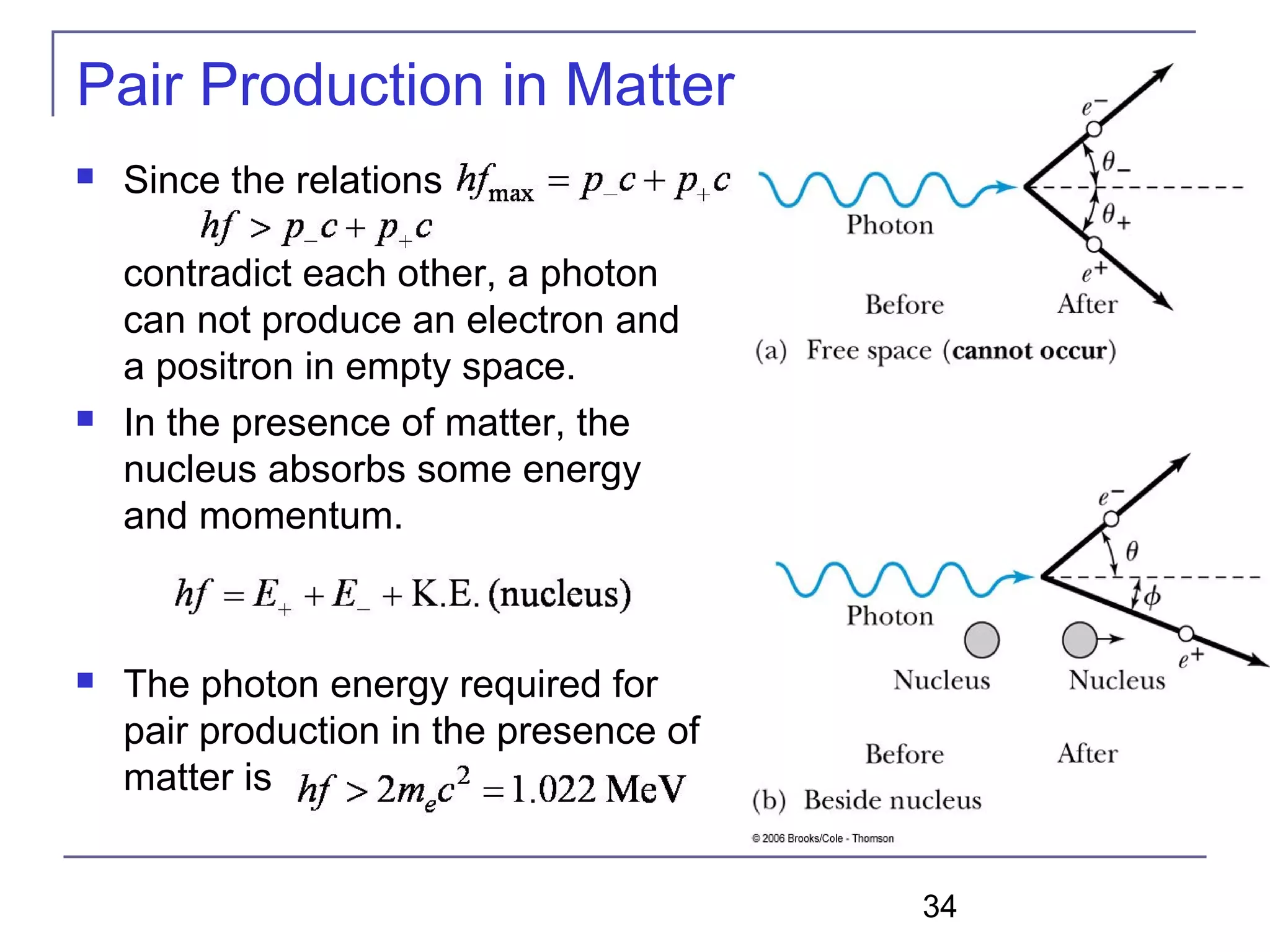 Pair Production in Matter

Since the relations $hf_{\max} = p_-c + p_+c$
$hf > p_-c + p_+c$
contradict each other, a photon can not produce an electron and a positron in empty space.

In the presence of matter, the nucleus absorbs some energy and momentum.

$hf = E_+ + E_- + \text{K.E. (nucleus)}$

The photon energy required for pair production in the presence of matter is $hf > 2m_ec^2 = 1.022 \text{ MeV}$

$e^-$
$\theta_-$
$\theta_+$
Photon
$e^+$
Before
After
(a) Free space (cannot occur)

$e^-$
$\theta$
$\phi$
Photon
$e^+$
Nucleus
Nucleus
Before
After
(b) Beside nucleus

© 2006 Brooks/Cole - Thomson

34